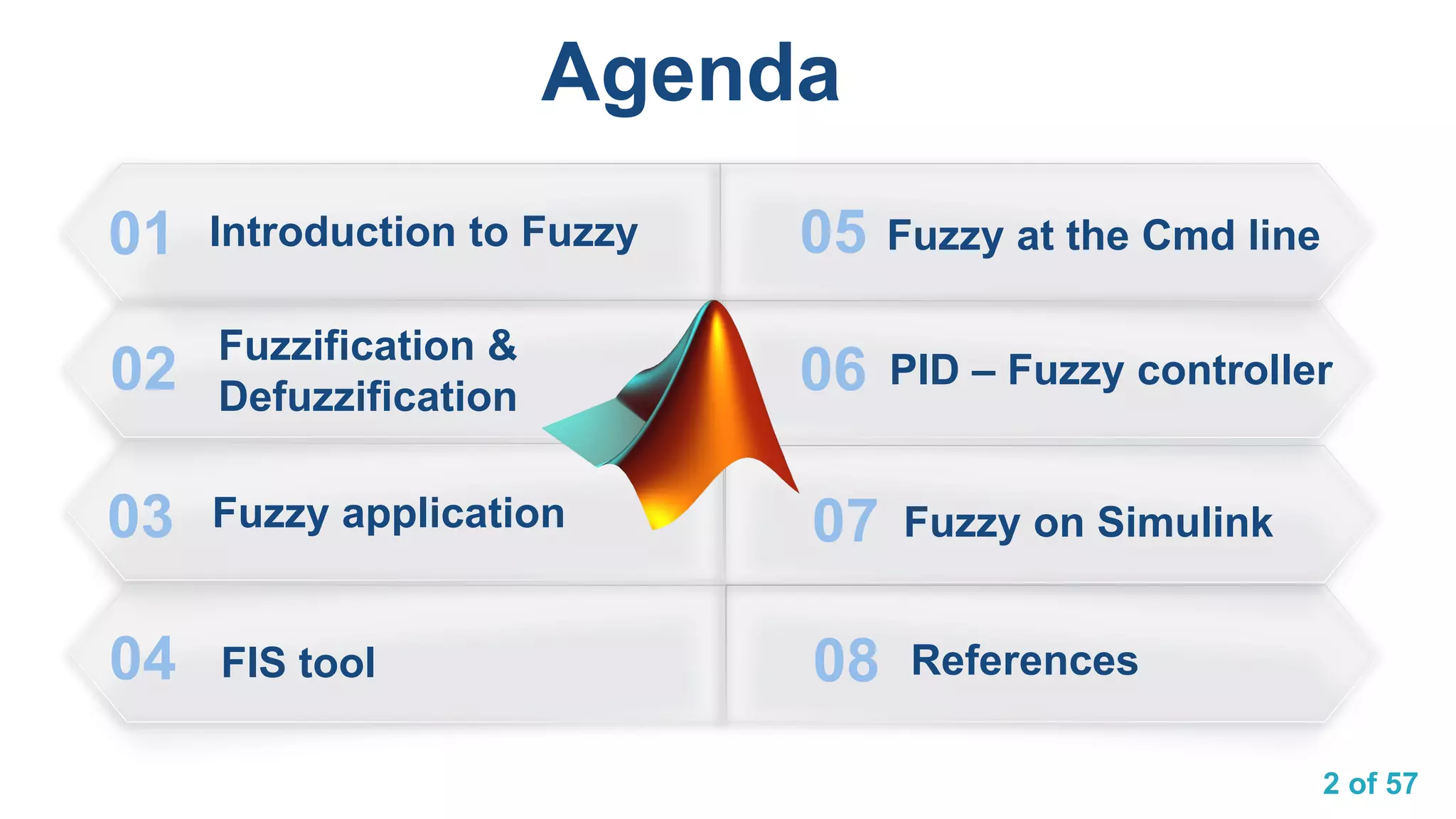 Agenda

01 Introduction to Fuzzy

02 Fuzzification & Defuzzification

03 Fuzzy application

04 FIS tool

05 Fuzzy at the Cmd line

06 PID – Fuzzy controller

07 Fuzzy on Simulink

08 References

2 of 57